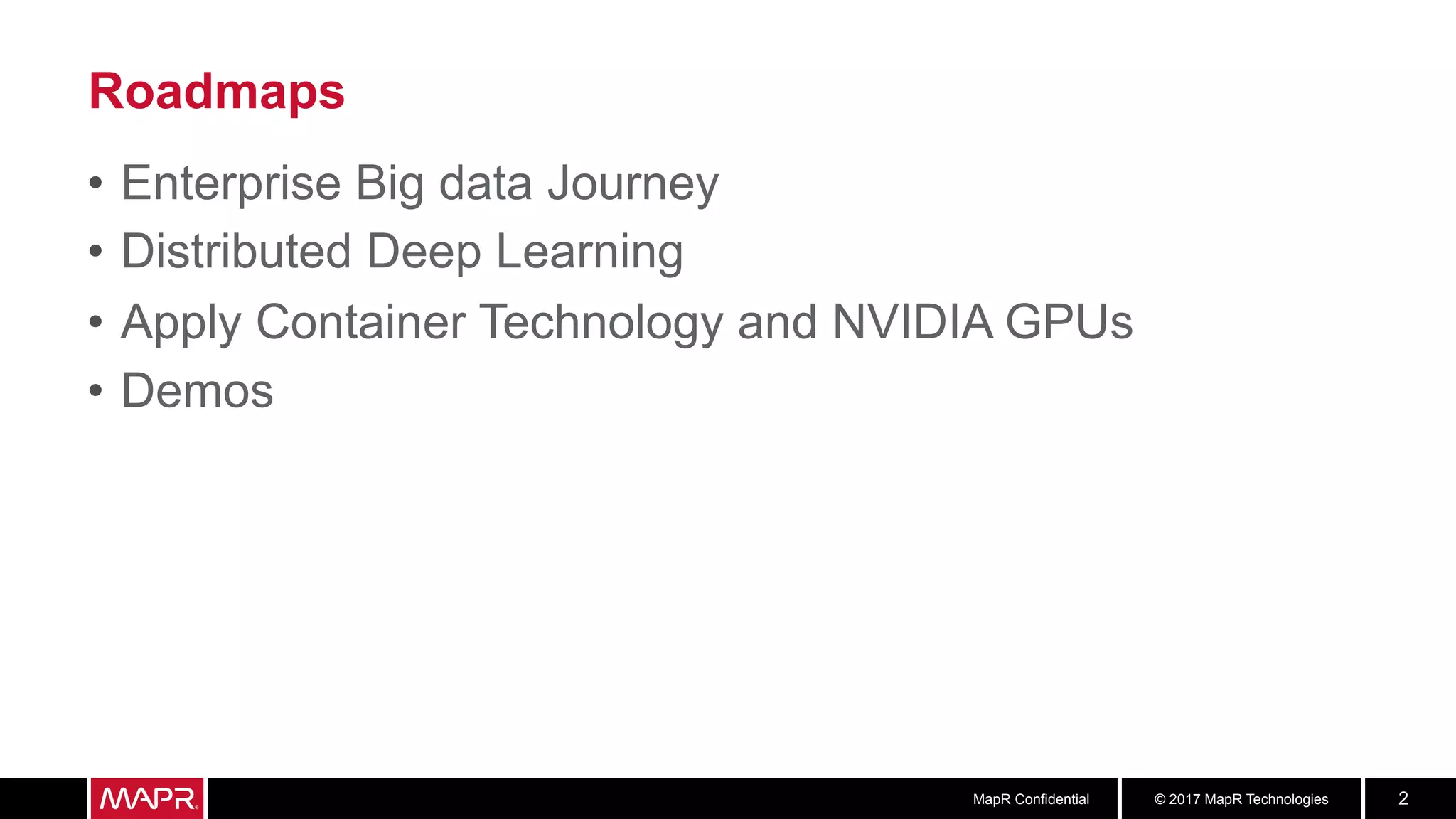 Roadmaps

• Enterprise Big data Journey
• Distributed Deep Learning
• Apply Container Technology and NVIDIA GPUs
• Demos

MAPR. MapR Confidential © 2017 MapR Technologies 2